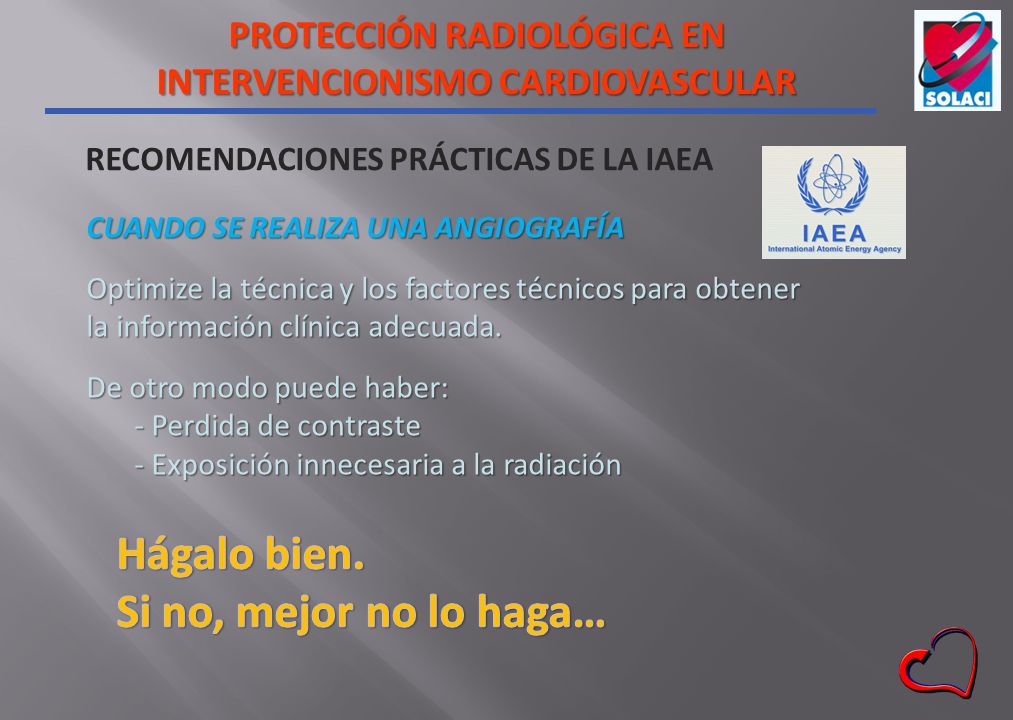 PROTECCIÓN RADIOLÓGICA EN INTERVENCIONISMO CARDIOVASCULAR

SOLACI

RECOMENDACIONES PRÁCTICAS DE LA IAEA

IAEA
International Atomic Energy Agency

CUANDO SE REALIZA UNA ANGIOGRAFÍA

Optimize la técnica y los factores técnicos para obtener la información clínica adecuada.

De otro modo puede haber:
- Perdida de contraste
- Exposición innecesaria a la radiación

Hágalo bien.
Si no, mejor no lo haga…